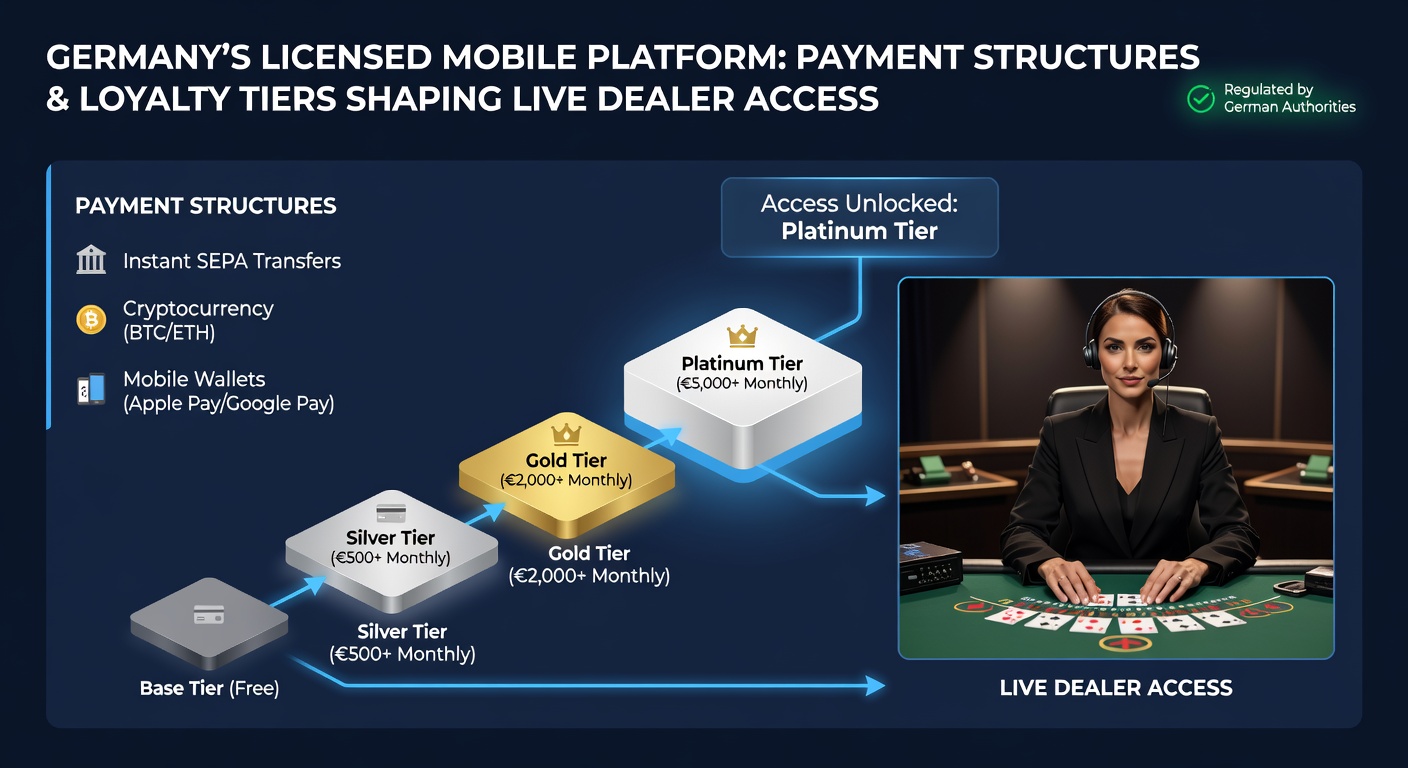 GERMANY'S LICENSED MOBILE PLATFORM: PAYMENT STRUCTURES & LOYALTY TIERS SHAPING LIVE DEALER ACCESS

Regulated by German Authorities

PAYMENT STRUCTURES

Instant SEPA Transfers

Cryptocurrency (BTC/ETH)

Mobile Wallets (Apple Pay/Google Pay)

Access Unlocked: Platinum Tier

Platinum Tier (€5,000+ Monthly)

Gold Tier (€2,000+ Monthly)

Gold Tier (€2,000+ Monthly)

Silver Tier (€500+ Monthly)

Silver Tier (€500+ Monthly)

Base Tier (Free)

LIVE DEALER ACCESS